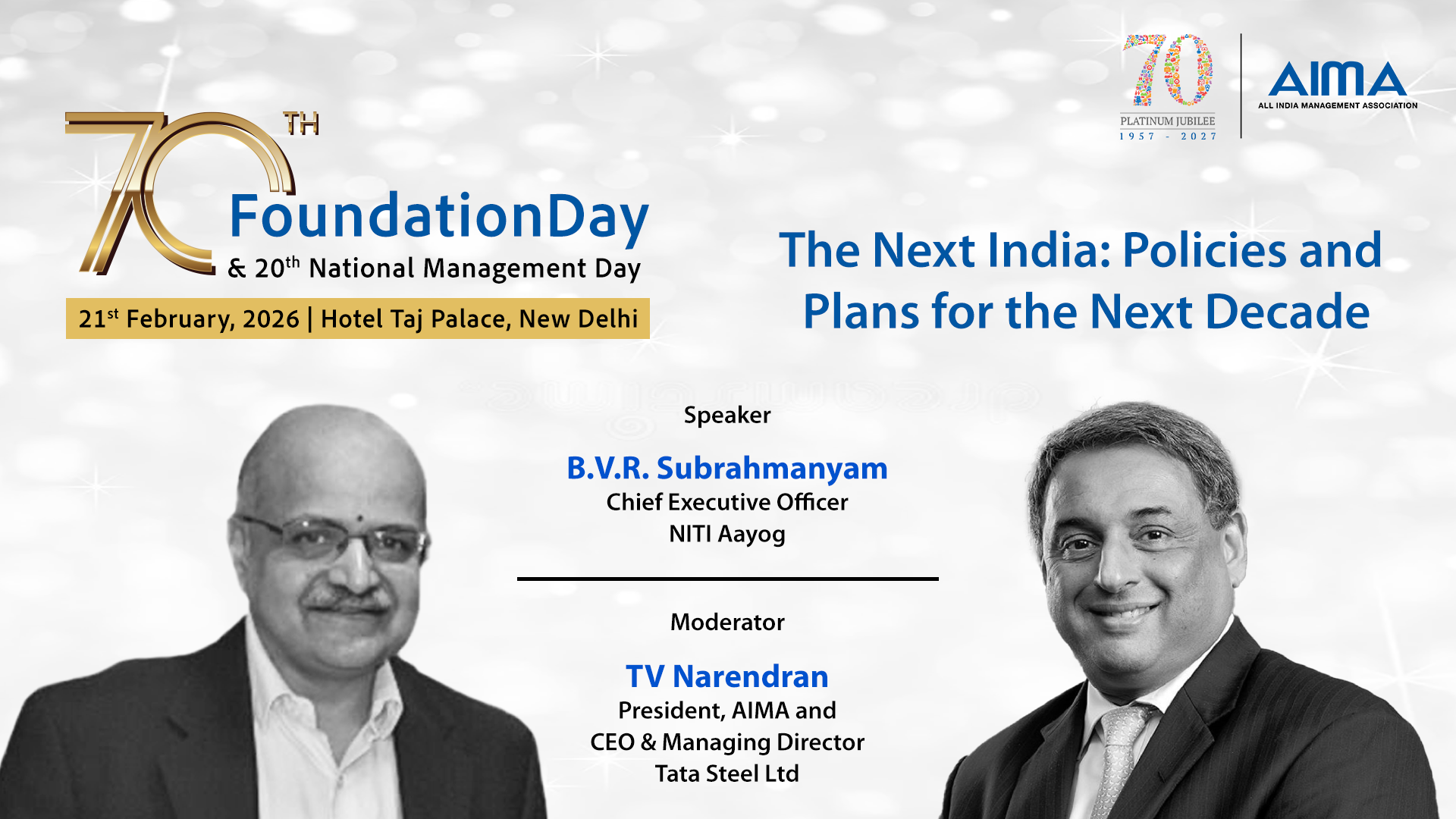 70
PLATINUM JUBILEE
1957 - 2027

AIMA
ALL INDIA MANAGEMENT ASSOCIATION

70TH
FoundationDay
& 20th National Management Day

21st February, 2026 | Hotel Taj Palace, New Delhi

The Next India: Policies and Plans for the Next Decade

Speaker

B.V.R. Subrahmanyam
Chief Executive Officer
NITI Aayog

Moderator

TV Narendran
President, AIMA and
CEO & Managing Director
Tata Steel Ltd